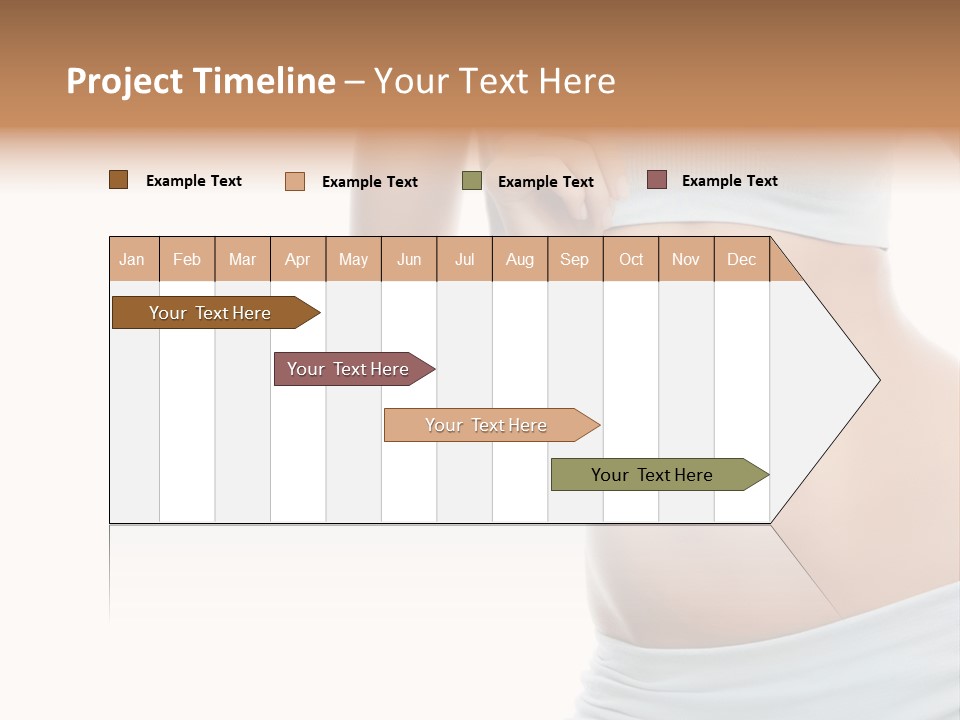 Project Timeline – Your Text Here

Example Text
Example Text
Example Text
Example Text

| Jan | Feb | Mar | Apr | May | Jun | Jul | Aug | Sep | Oct | Nov | Dec |
|---|---|---|---|---|---|---|---|---|---|---|---|

Your Text Here
Your Text Here
Your Text Here
Your Text Here